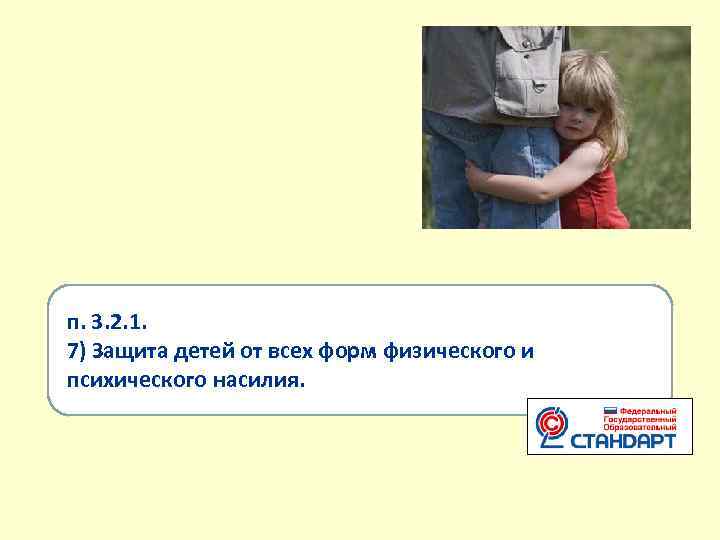 п. 3.2.1.
7) Защита детей от всех форм физического и психического насилия.

Федеральный
Государственный
Образовательный
СТАНДАРТ